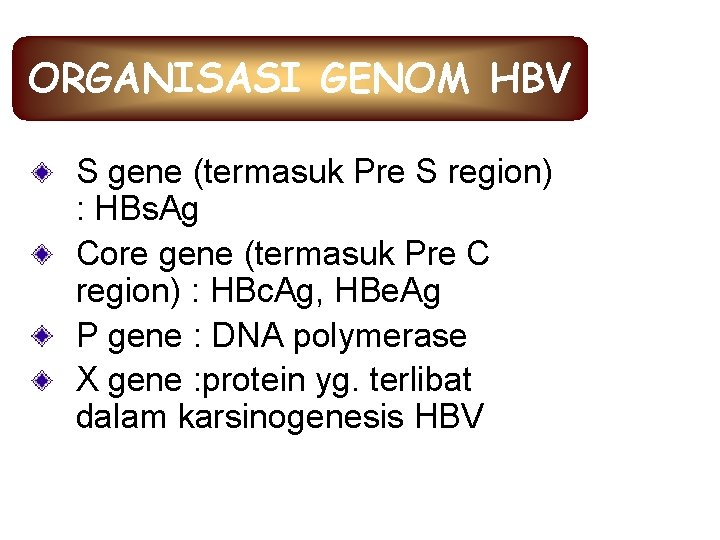 ORGANISASI GENOM HBV

S gene (termasuk Pre S region) : HBsAg

Core gene (termasuk Pre C region) : HBcAg, HBeAg

P gene : DNA polymerase

X gene :protein yg. terlibat dalam karsinogenesis HBV